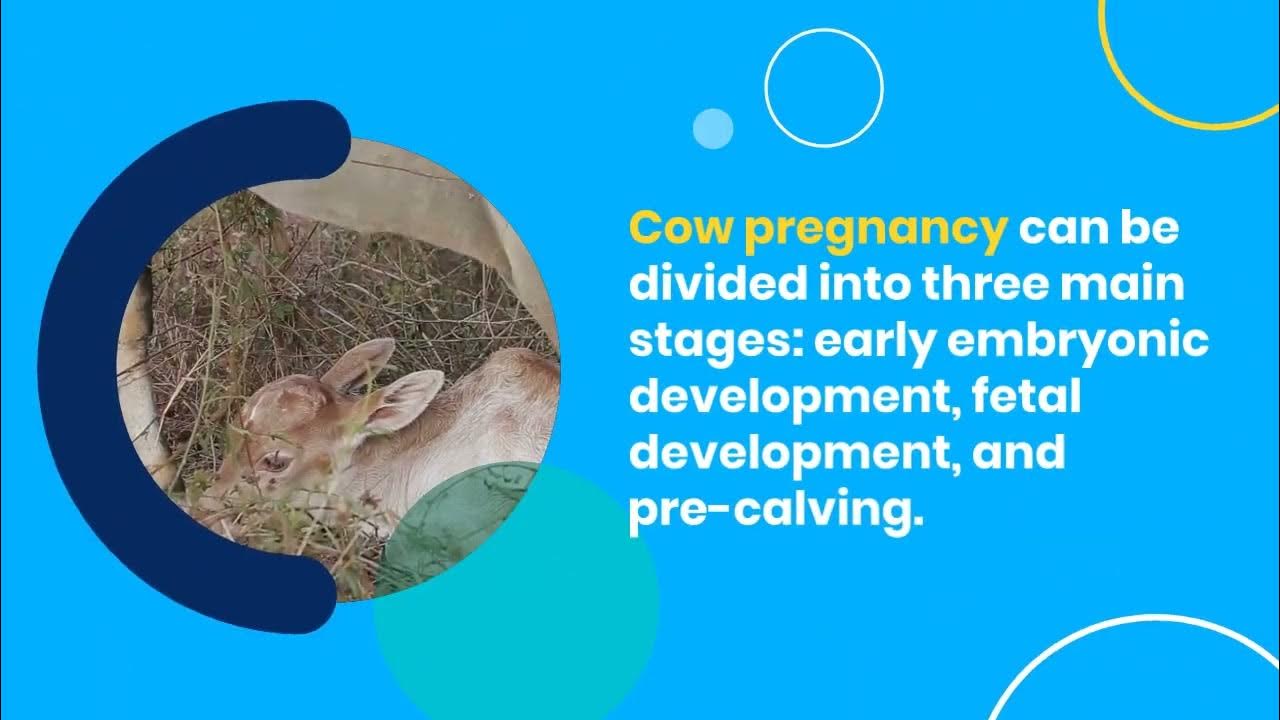 Cow pregnancy can be divided into three main stages: early embryonic development, fetal development, and pre-calving.